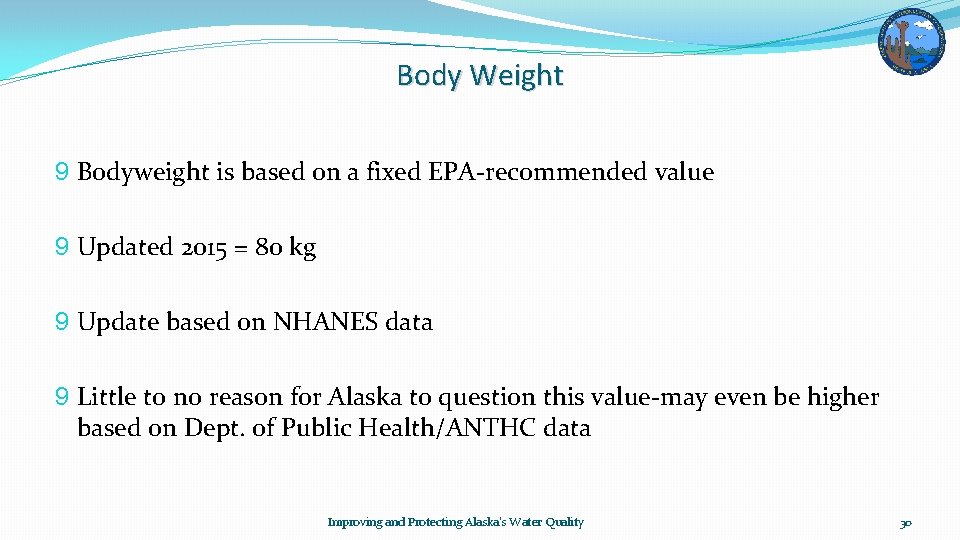 Body Weight

9 Bodyweight is based on a fixed EPA-recommended value

9 Updated 2015 = 80 kg

9 Update based on NHANES data

9 Little to no reason for Alaska to question this value-may even be higher based on Dept. of Public Health/ANTHC data

Improving and Protecting Alaska's Water Quality

30